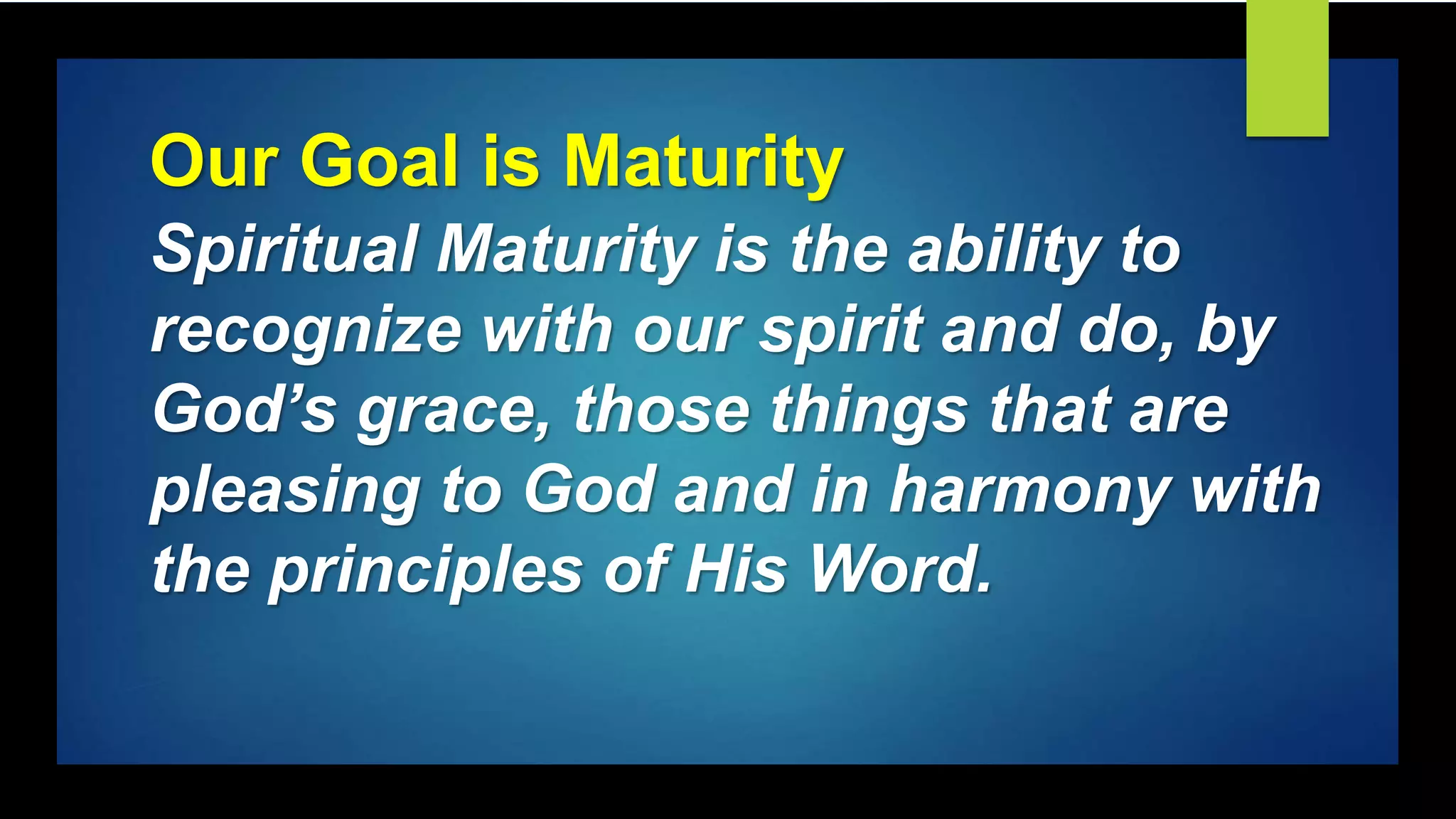 Our Goal is Maturity

Spiritual Maturity is the ability to recognize with our spirit and do, by God’s grace, those things that are pleasing to God and in harmony with the principles of His Word.